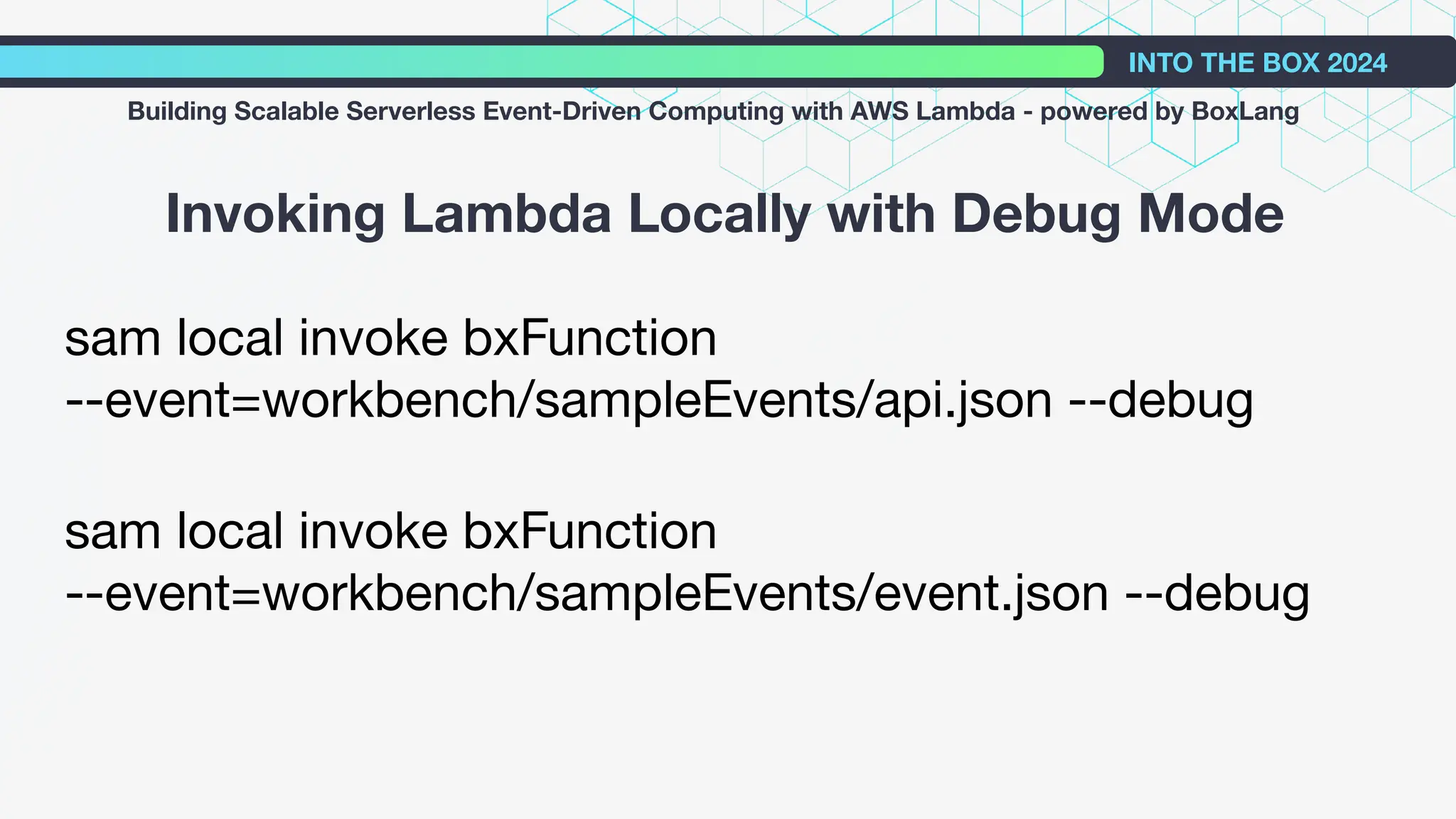 INTO THE BOX 2024

Building Scalable Serverless Event-Driven Computing with AWS Lambda - powered by BoxLang

Invoking Lambda Locally with Debug Mode

sam local invoke bxFunction --event=workbench/sampleEvents/api.json --debug

sam local invoke bxFunction --event=workbench/sampleEvents/event.json --debug